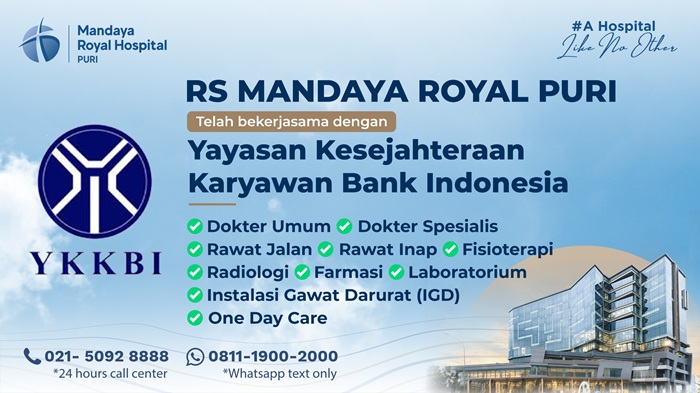 Mandaya Royal Hospital
PURI

#A Hospital
Like No Other

RS MANDAYA ROYAL PURI

Telah bekerjasama dengan

Yayasan Kesejahteraan Karyawan Bank Indonesia

YKKBI

Dokter Umum Dokter Spesialis
Rawat Jalan Rawat Inap Fisioterapi
Radiologi Farmasi Laboratorium
Instalasi Gawat Darurat (IGD)
One Day Care

021- 5092 8888
*24 hours call center

0811-1900-2000
*Whatsapp text only